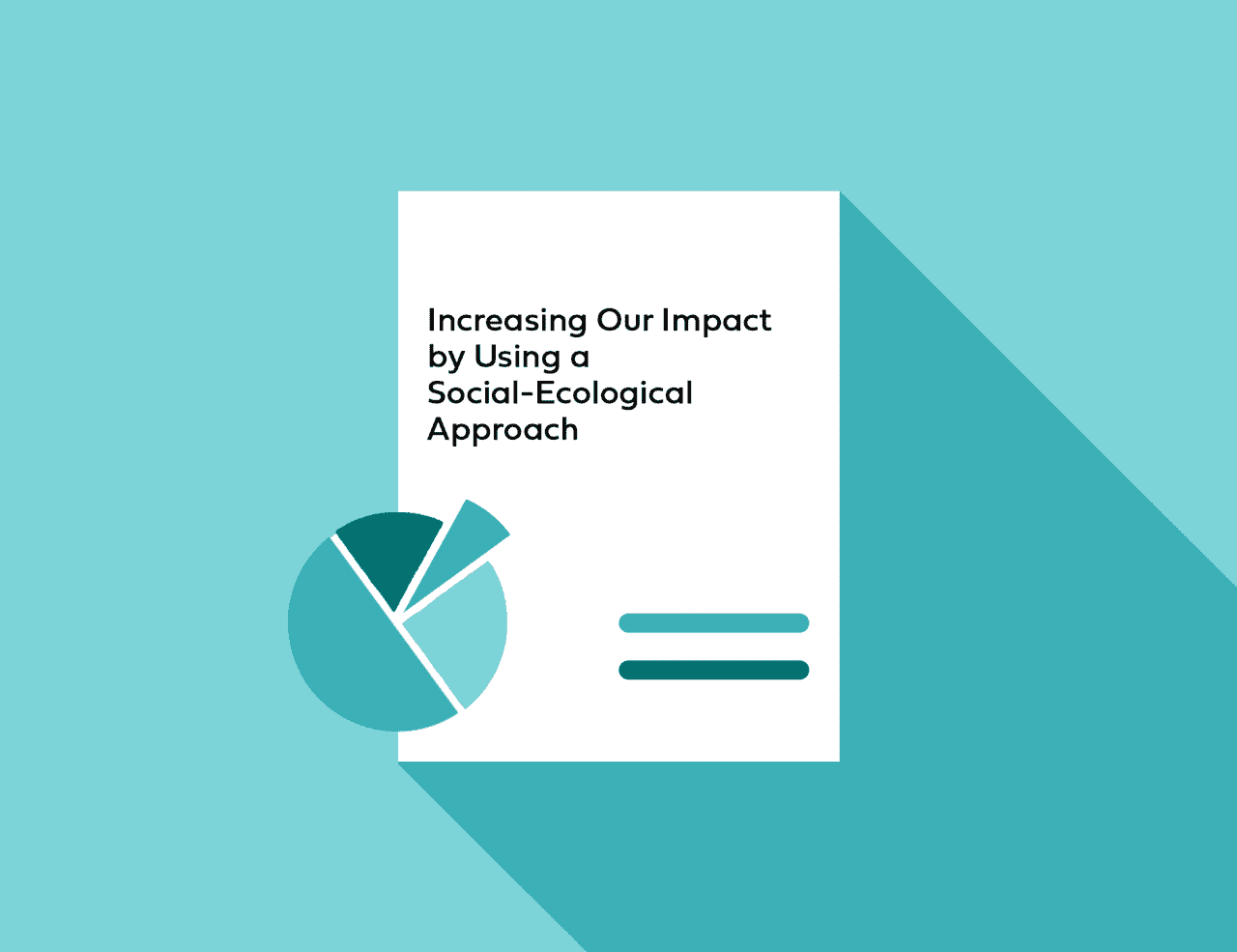 Increasing Our Impact by Using a Social-Ecological Approach